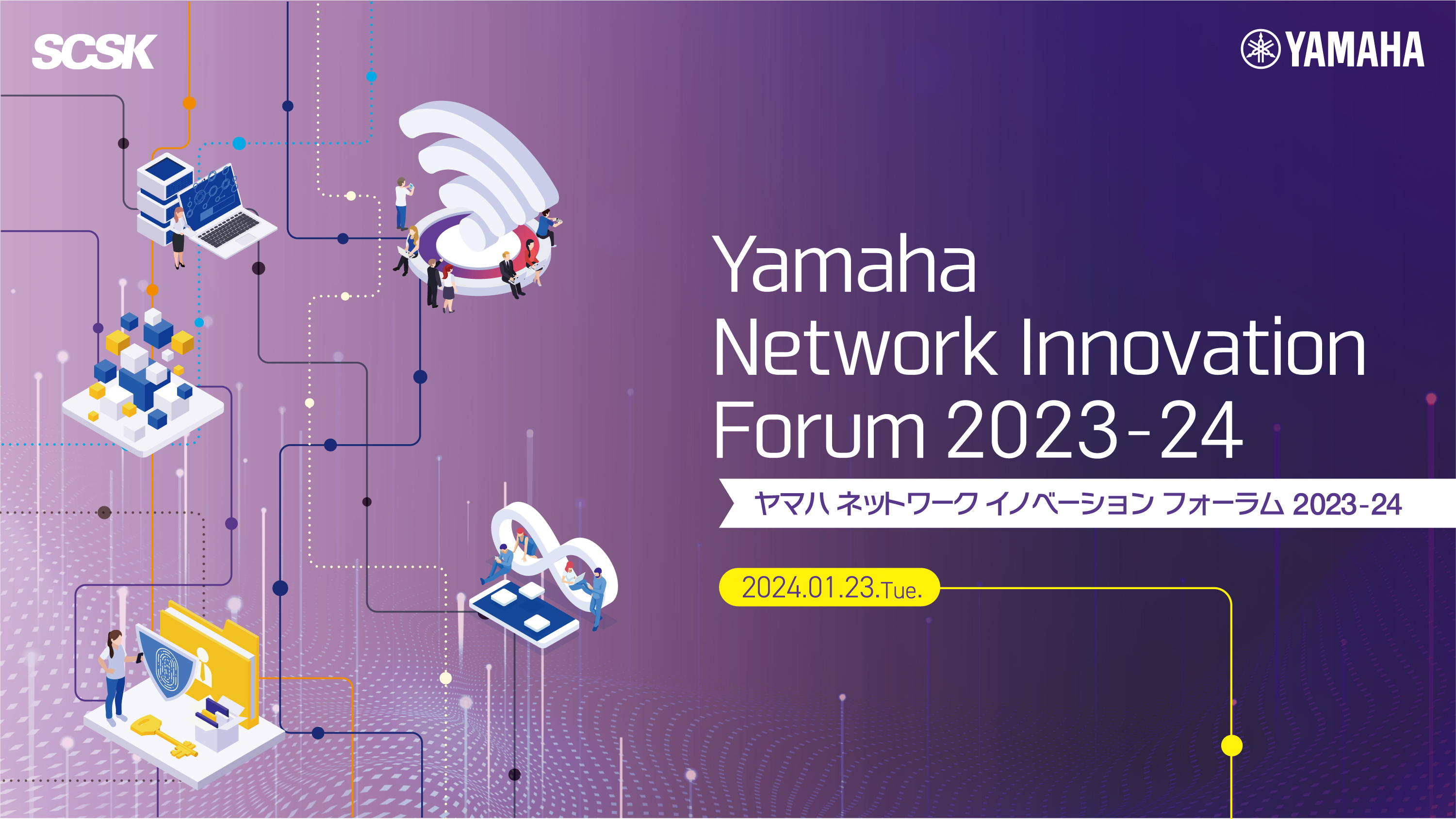 SCSK

YAMAHA

Yamaha
Network Innovation
Forum 2023-24

ヤマハ ネットワーク イノベーション フォーラム 2023-24

2024.01.23.Tue.